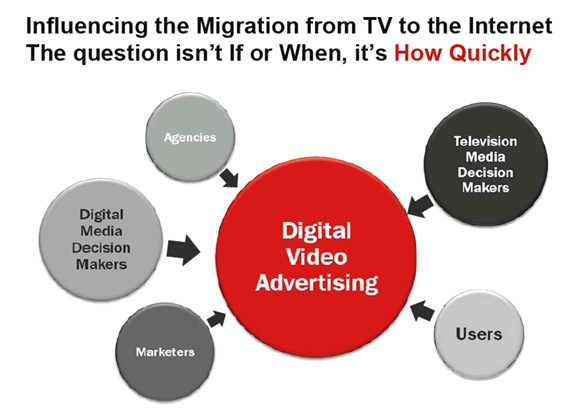 Influencing the Migration from TV to the Internet
The question isn't If or When, it's How Quickly

Agencies

Television Media Decision Makers

Digital Media Decision Makers

Digital Video Advertising

Marketers

Users